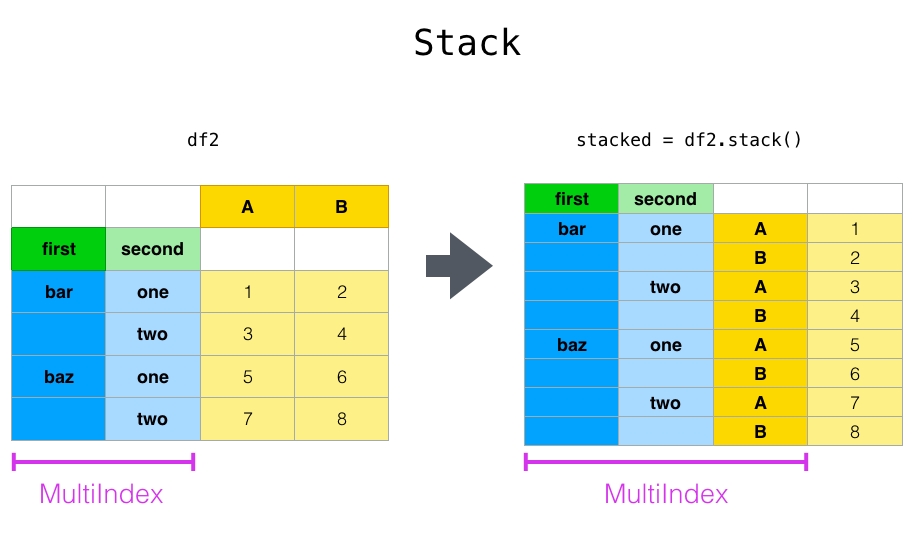 Stack

df2

| | | A | B |
|---|---|---|---|
| first | second | | |
| bar | one | 1 | 2 |
| | two | 3 | 4 |
| baz | one | 5 | 6 |
| | two | 7 | 8 |

MultiIndex

stacked = df2.stack()

| first | second | | |
|---|---|---|---|
| bar | one | A | 1 |
| | | B | 2 |
| | two | A | 3 |
| | | B | 4 |
| baz | one | A | 5 |
| | | B | 6 |
| | two | A | 7 |
| | | B | 8 |

MultiIndex